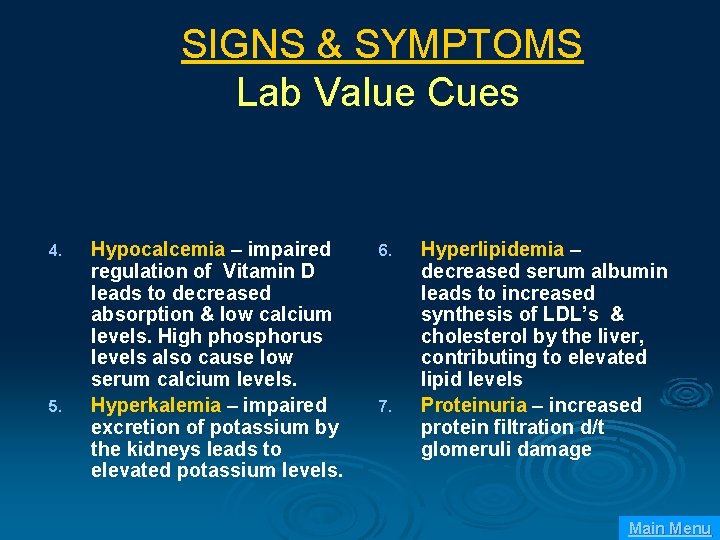 SIGNS & SYMPTOMS
Lab Value Cues

4. Hypocalcemia – impaired regulation of Vitamin D leads to decreased absorption & low calcium levels. High phosphorus levels also cause low serum calcium levels.

5. Hyperkalemia – impaired excretion of potassium by the kidneys leads to elevated potassium levels.

6. Hyperlipidemia – decreased serum albumin leads to increased synthesis of LDL's & cholesterol by the liver, contributing to elevated lipid levels

7. Proteinuria – increased protein filtration d/t glomeruli damage

Main Menu